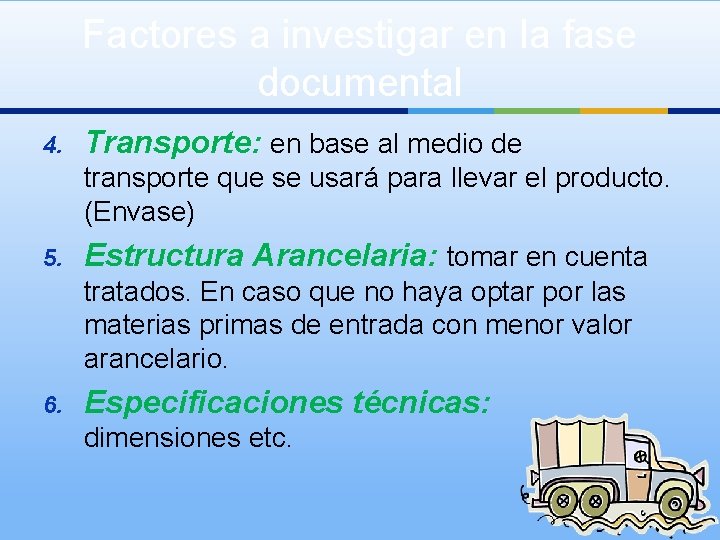 Factores a investigar en la fase documental

4. Transporte: en base al medio de transporte que se usará para llevar el producto. (Envase)

5. Estructura Arancelaria: tomar en cuenta tratados. En caso que no haya optar por las materias primas de entrada con menor valor arancelario.

6. Especificaciones técnicas: dimensiones etc.